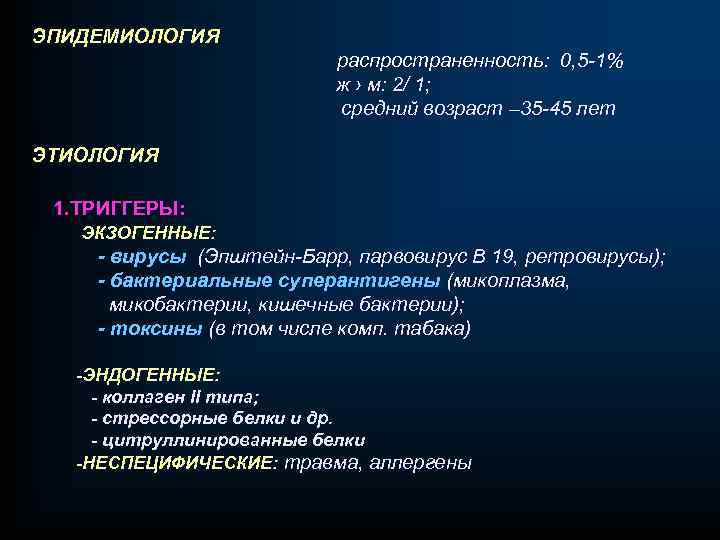 ЭПИДЕМИОЛОГИЯ

распространенность: 0,5-1%
ж › м: 2/ 1;
средний возраст –35-45 лет

ЭТИОЛОГИЯ

1.ТРИГГЕРЫ:
ЭКЗОГЕННЫЕ:
- вирусы (Эпштейн-Барр, парвовирус В 19, ретровирусы);
- бактериальные суперантигены (микоплазма, микобактерии, кишечные бактерии);
- токсины (в том числе комп. табака)

-ЭНДОГЕННЫЕ:
- коллаген II типа;
- стрессорные белки и др.
- цитруллинированные белки
-НЕСПЕЦИФИЧЕСКИЕ: травма, аллергены